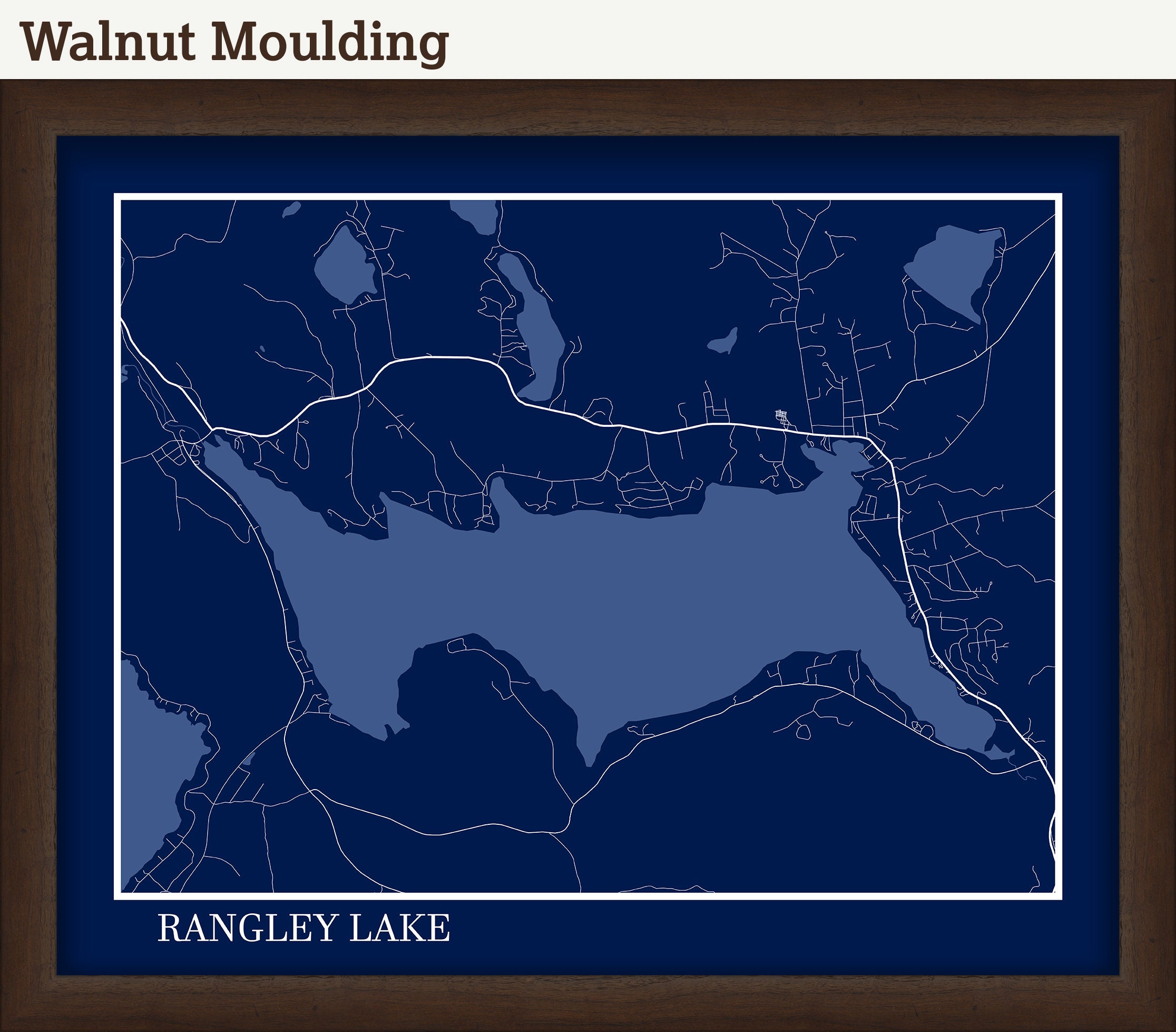 Walnut Moulding

RANGLEY LAKE